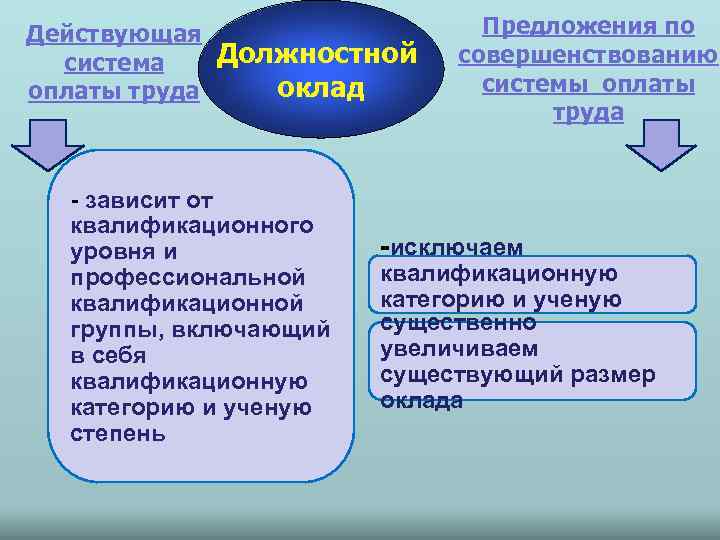 Действующая система оплаты труда

Должностной оклад

Предложения по совершенствованию системы оплаты труда

- зависит от квалификационного уровня и профессиональной квалификационной группы, включающий в себя квалификационную категорию и ученую степень

-исключаем квалификационную категорию и ученую

существенно увеличиваем существующий размер оклада